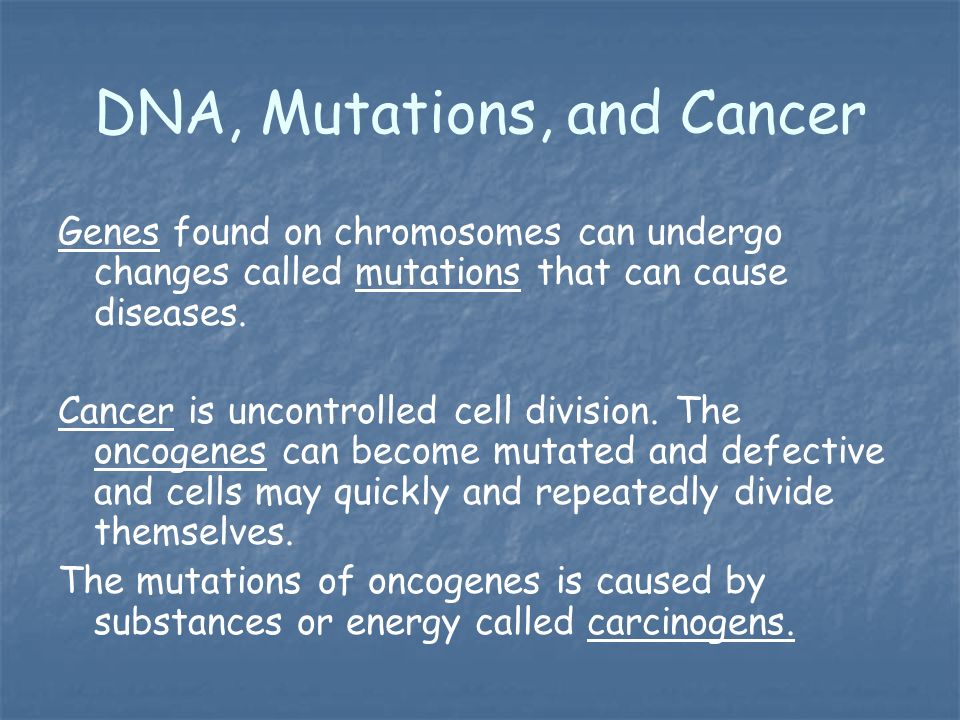 DNA, Mutations, and Cancer

Genes found on chromosomes can undergo changes called mutations that can cause diseases.

Cancer is uncontrolled cell division. The oncogenes can become mutated and defective and cells may quickly and repeatedly divide themselves.

The mutations of oncogenes is caused by substances or energy called carcinogens.